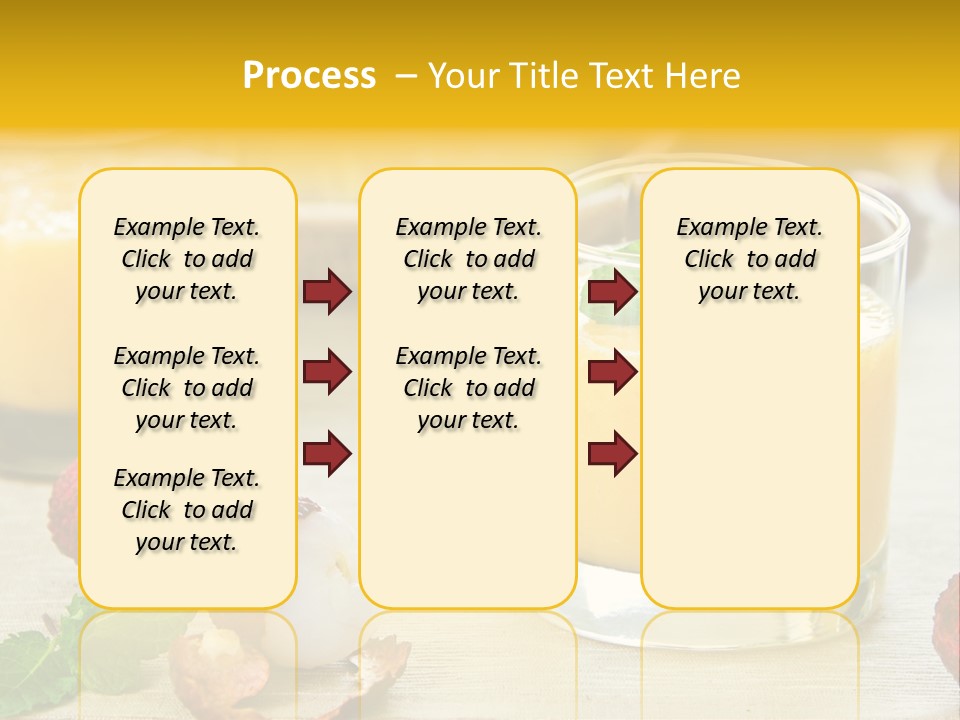 Process – Your Title Text Here

Example Text. Click to add your text.

Example Text. Click to add your text.

Example Text. Click to add your text.

Example Text. Click to add your text.

Example Text. Click to add your text.

Example Text. Click to add your text.